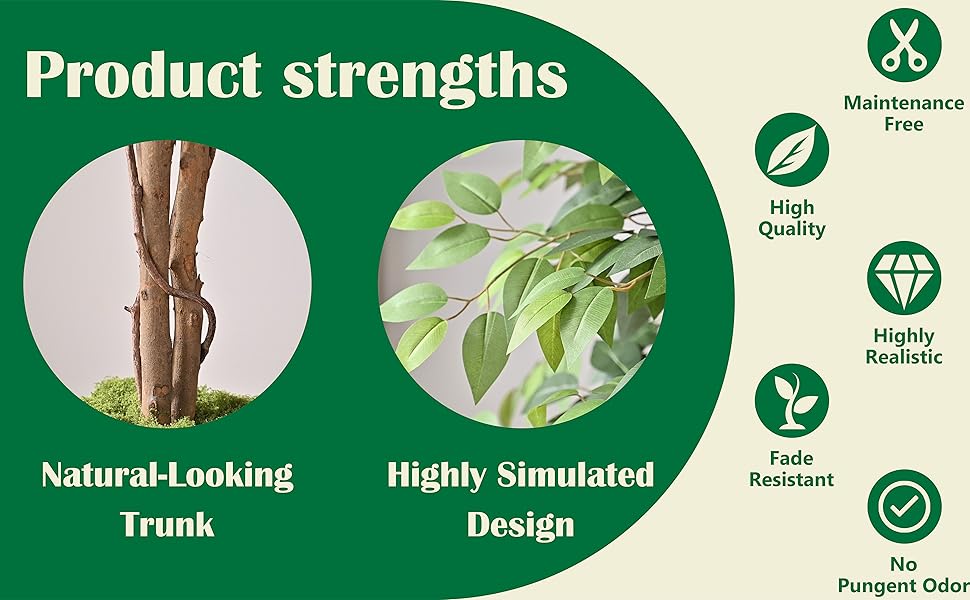 Product strengths

Natural-Looking Trunk

Highly Simulated Design

Maintenance Free

High Quality

Highly Realistic

Fade Resistant

No Pungent Odor